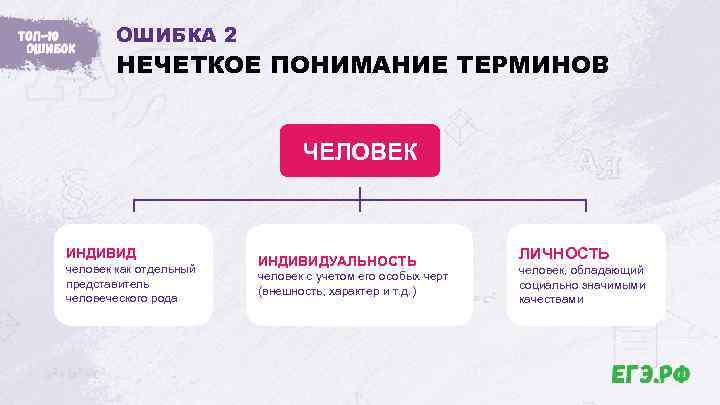 ТОП-10 ОШИБОК

ОШИБКА 2
НЕЧЕТКОЕ ПОНИМАНИЕ ТЕРМИНОВ

ЧЕЛОВЕК

ИНДИВИД
человек как отдельный представитель человеческого рода

ИНДИВИДУАЛЬНОСТЬ
человек с учетом его особых черт (внешность, характер и т.д.)

ЛИЧНОСТЬ
человек, обладающий социально значимыми качествами

ЕГЭ.РФ